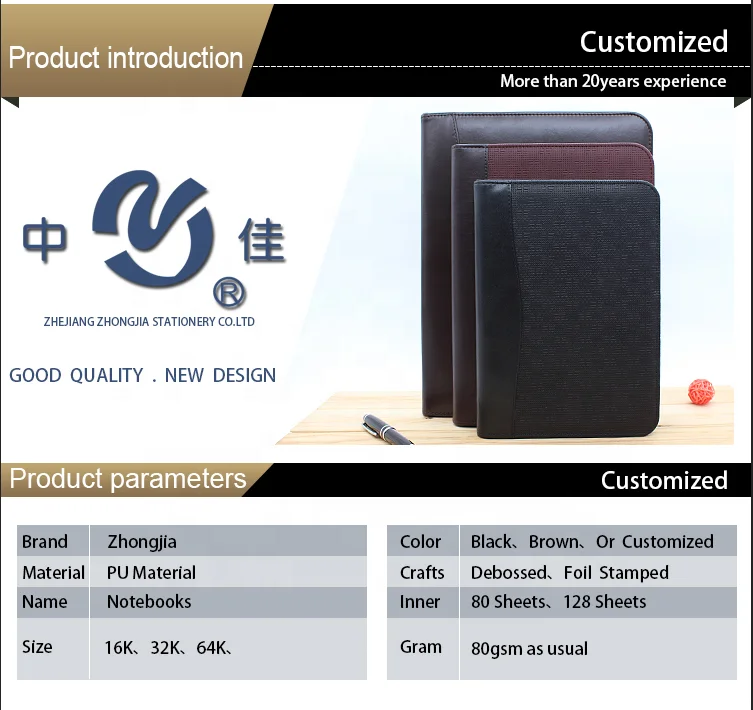 Product introduction

Customized

More than 20years experience

中 佳

®

ZHEJIANG ZHONGJIA STATIONERY CO.LTD

GOOD QUALITY . NEW DESIGN

Product parameters

Customized

| Brand | Zhongjia |
|---|---|
| Material | PU Material |
| Name | Notebooks |
| Size | 16K、32K、64K、 |

| Color | Black、Brown、Or Customized |
|---|---|
| Crafts | Debossed、Foil Stamped |
| Inner | 80 Sheets、128 Sheets |
| Gram | 80gsm as usual |